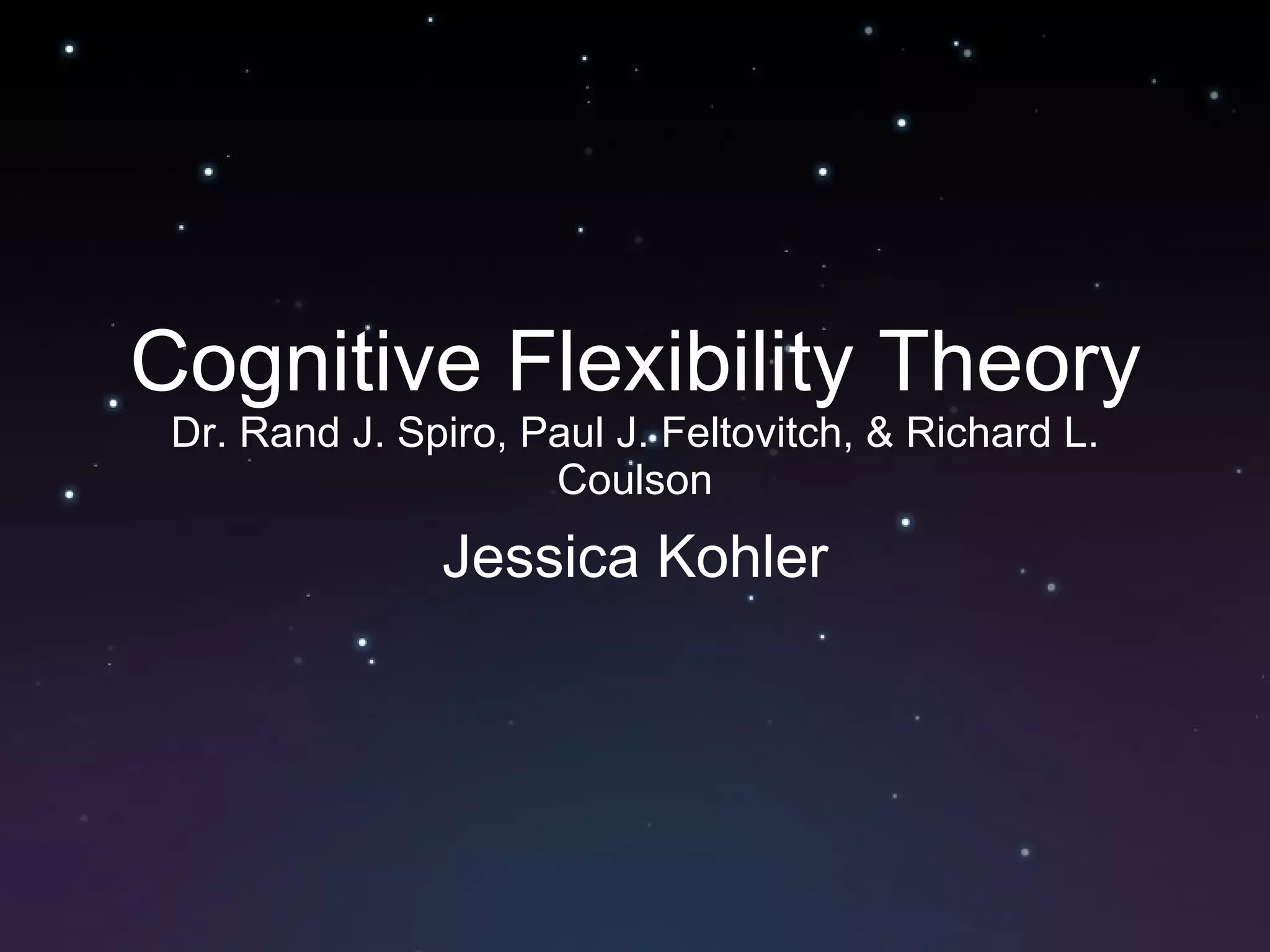 Cognitive Flexibility Theory
Dr. Rand J. Spiro, Paul J. Feltovitch, & Richard L. Coulson

Jessica Kohler